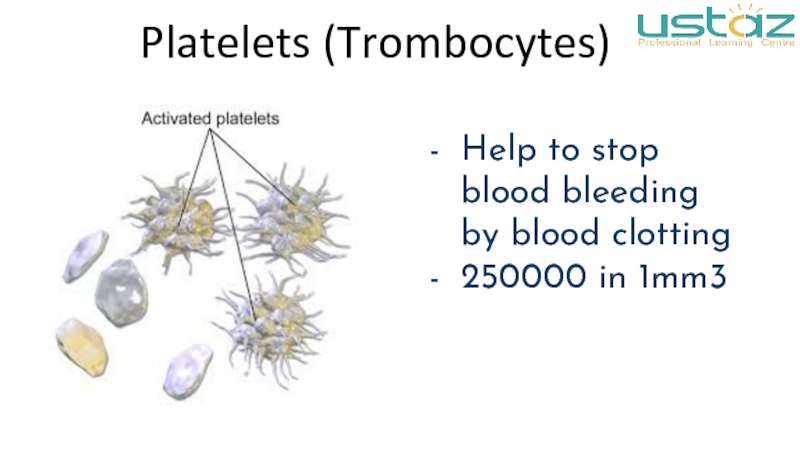 Platelets (Trombocytes)

ustaz
Professional Learning Centre

Activated platelets

- Help to stop blood bleeding by blood clotting
- 250000 in 1mm3